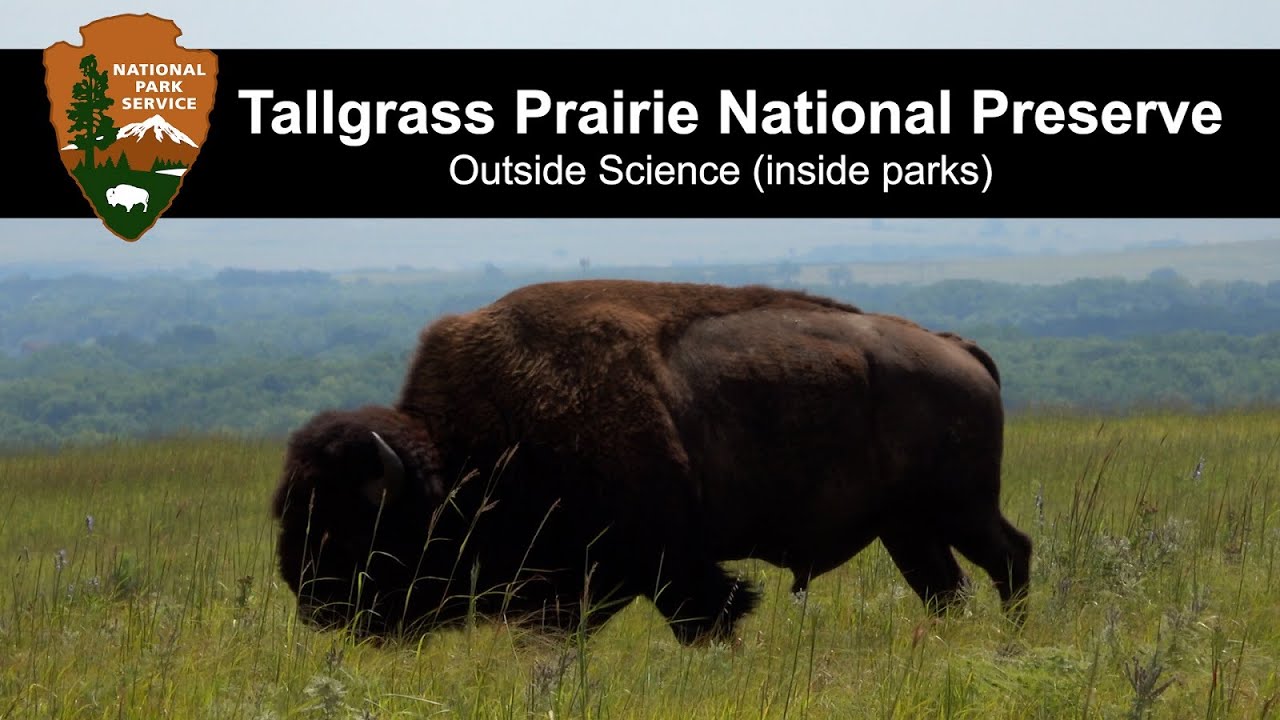 NATIONAL PARK SERVICE

Tallgrass Prairie National Preserve
Outside Science (inside parks)